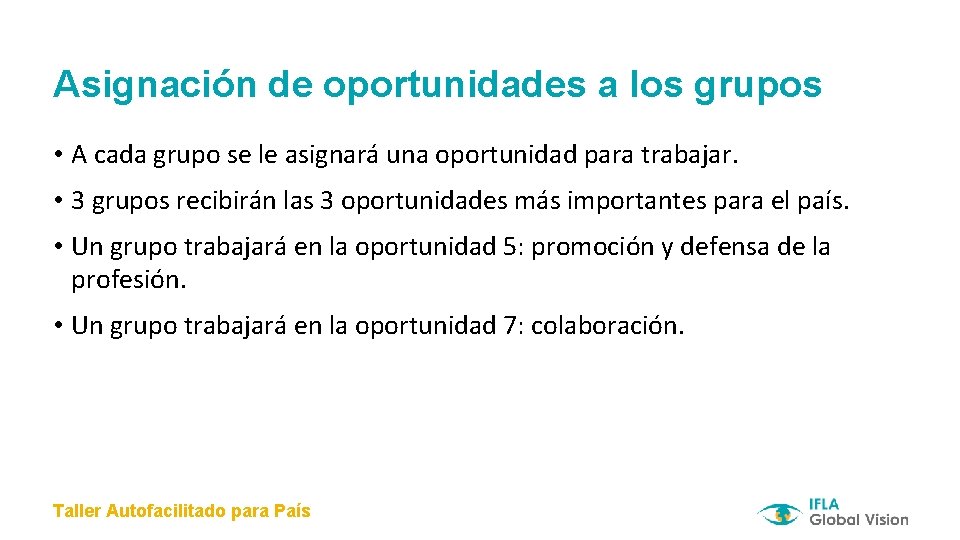 Asignación de oportunidades a los grupos

• A cada grupo se le asignará una oportunidad para trabajar.

• 3 grupos recibirán las 3 oportunidades más importantes para el país.

• Un grupo trabajará en la oportunidad 5: promoción y defensa de la profesión.

• Un grupo trabajará en la oportunidad 7: colaboración.

Taller Autofacilitado para País

IFLA Global Vision